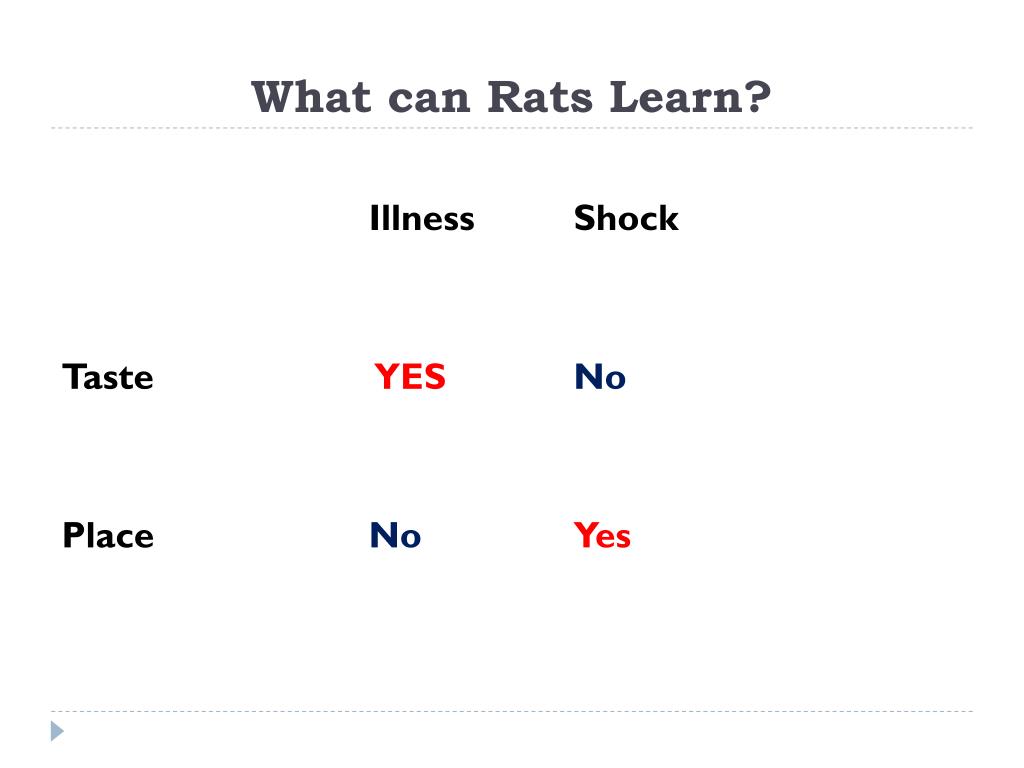 What can Rats Learn?

|  | Illness | Shock |
|---|---|---|
| Taste | YES | No |
| Place | No | Yes |